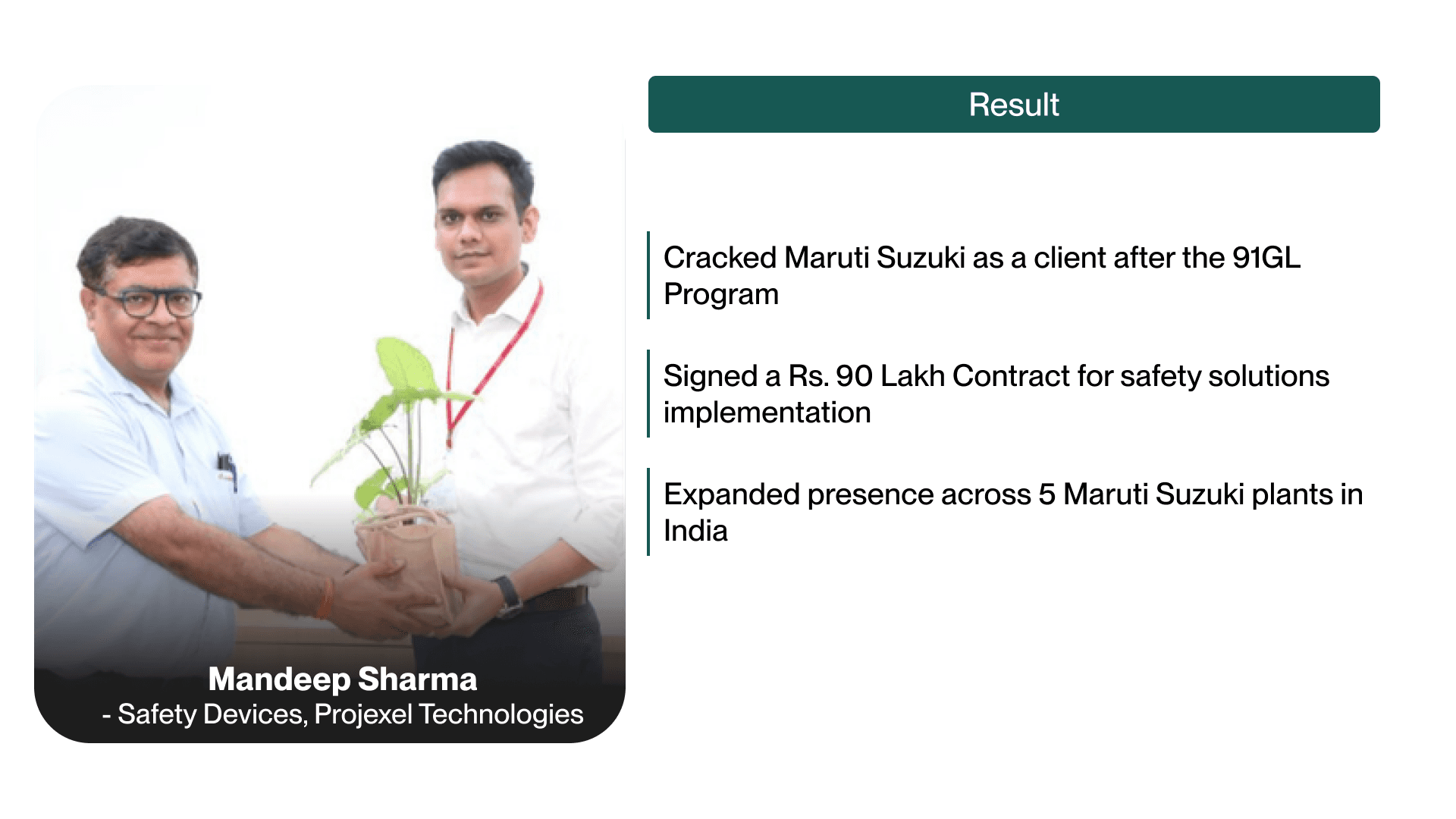 Mandeep Sharma
- Safety Devices, Projexel Technologies

Result

Cracked Maruti Suzuki as a client after the 91GL Program

Signed a Rs. 90 Lakh Contract for safety solutions implementation

Expanded presence across 5 Maruti Suzuki plants in India